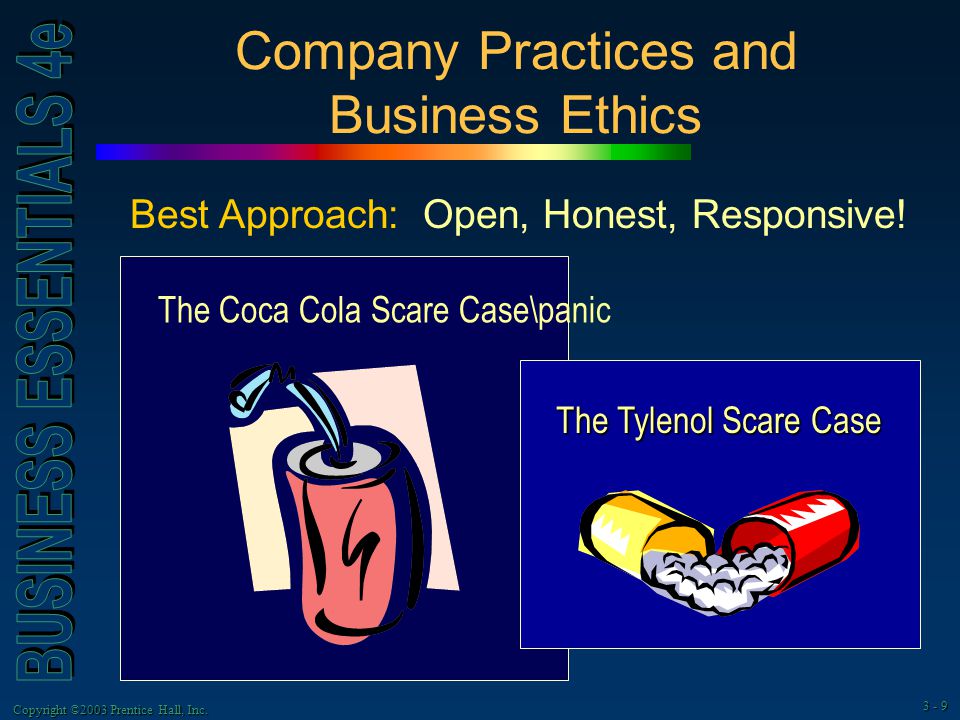 BUSINESS ESSENTIALS 4e

Company Practices and Business Ethics

Best Approach: Open, Honest, Responsive!

The Coca Cola Scare Case\panic

The Tylenol Scare Case

Copyright ©2003 Prentice Hall, Inc.

3 - 9